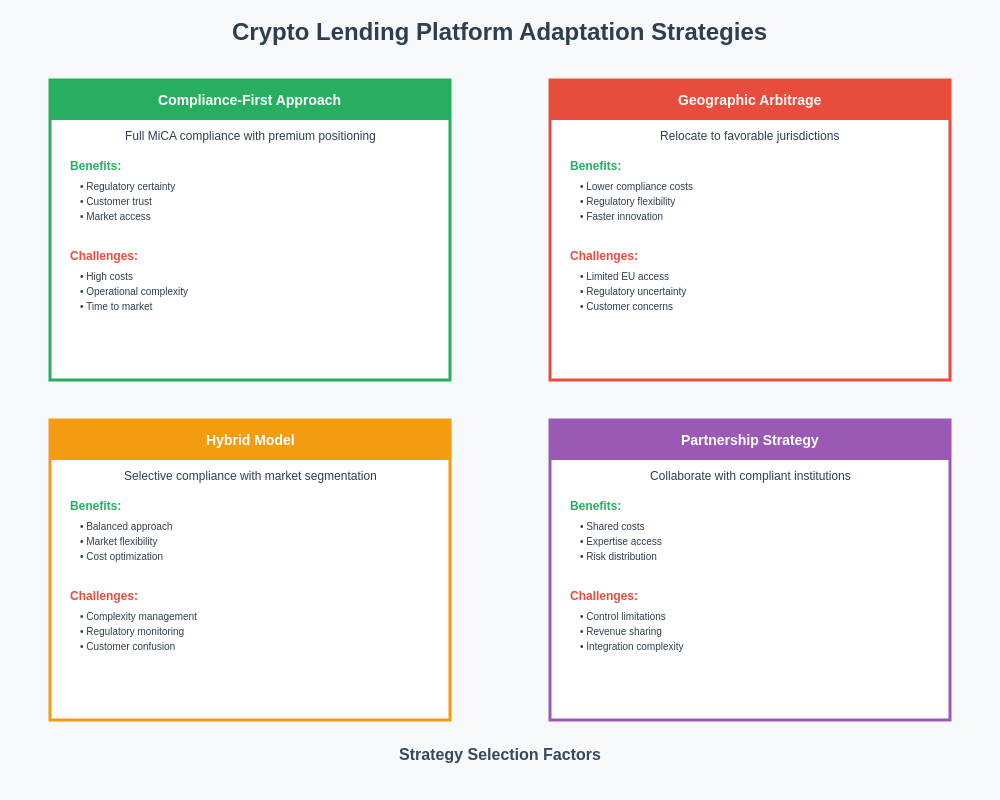 Crypto Lending Platform Adaptation Strategies

Compliance-First Approach

Full MiCA compliance with premium positioning

Benefits:
• Regulatory certainty
• Customer trust
• Market access

Challenges:
• High costs
• Operational complexity
• Time to market

Geographic Arbitrage

Relocate to favorable jurisdictions

Benefits:
• Lower compliance costs
• Regulatory flexibility
• Faster innovation

Challenges:
• Limited EU access
• Regulatory uncertainty
• Customer concerns

Hybrid Model

Selective compliance with market segmentation

Benefits:
• Balanced approach
• Market flexibility
• Cost optimization

Challenges:
• Complexity management
• Regulatory monitoring
• Customer confusion

Partnership Strategy

Collaborate with compliant institutions

Benefits:
• Shared costs
• Expertise access
• Risk distribution

Challenges:
• Control limitations
• Revenue sharing
• Integration complexity

Strategy Selection Factors